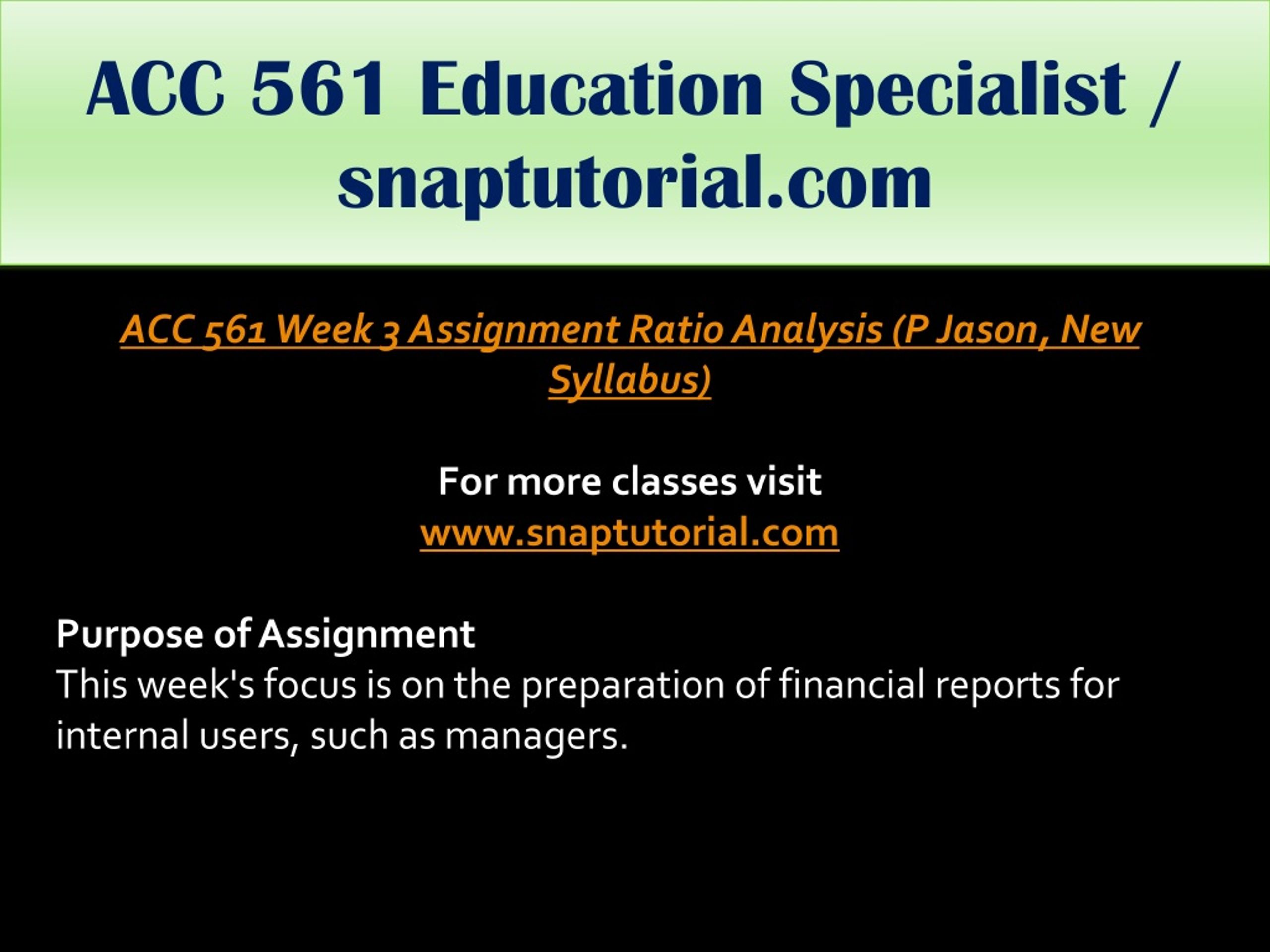 ACC 561 Education Specialist / snaptutorial.com

ACC 561 Week 3 Assignment Ratio Analysis (P Jason, New Syllabus)

For more classes visit
www.snaptutorial.com

Purpose of Assignment
This week's focus is on the preparation of financial reports for internal users, such as managers.